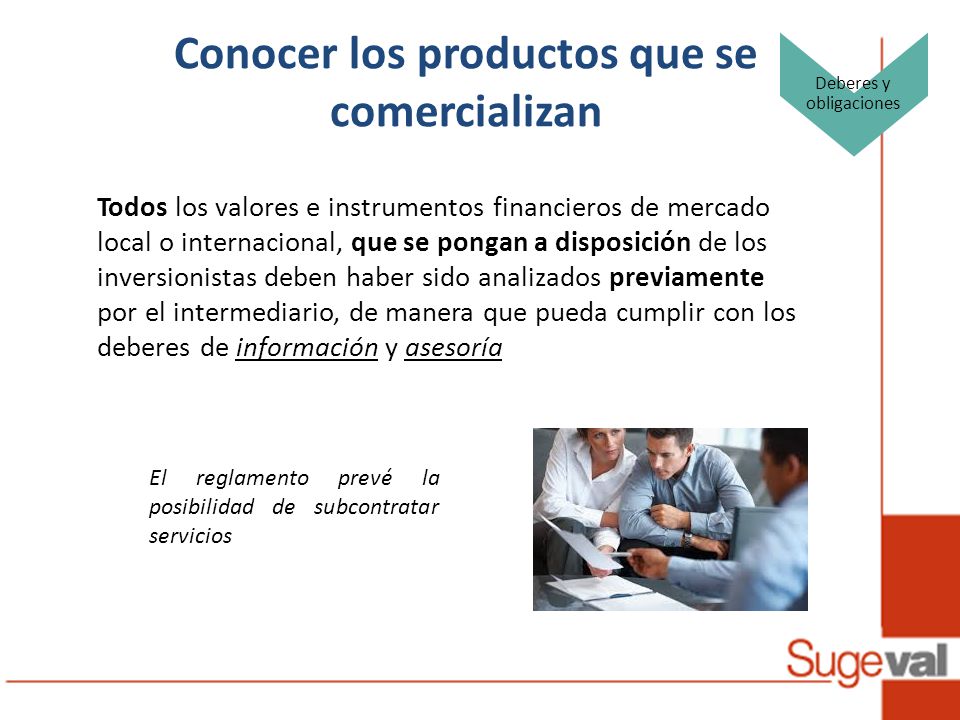 Conocer los productos que se comercializan

Deberes y obligaciones

Todos los valores e instrumentos financieros de mercado local o internacional, que se pongan a disposición de los inversionistas deben haber sido analizados previamente por el intermediario, de manera que pueda cumplir con los deberes de información y asesoría

El reglamento prevé la posibilidad de subcontratar servicios

Sugeval